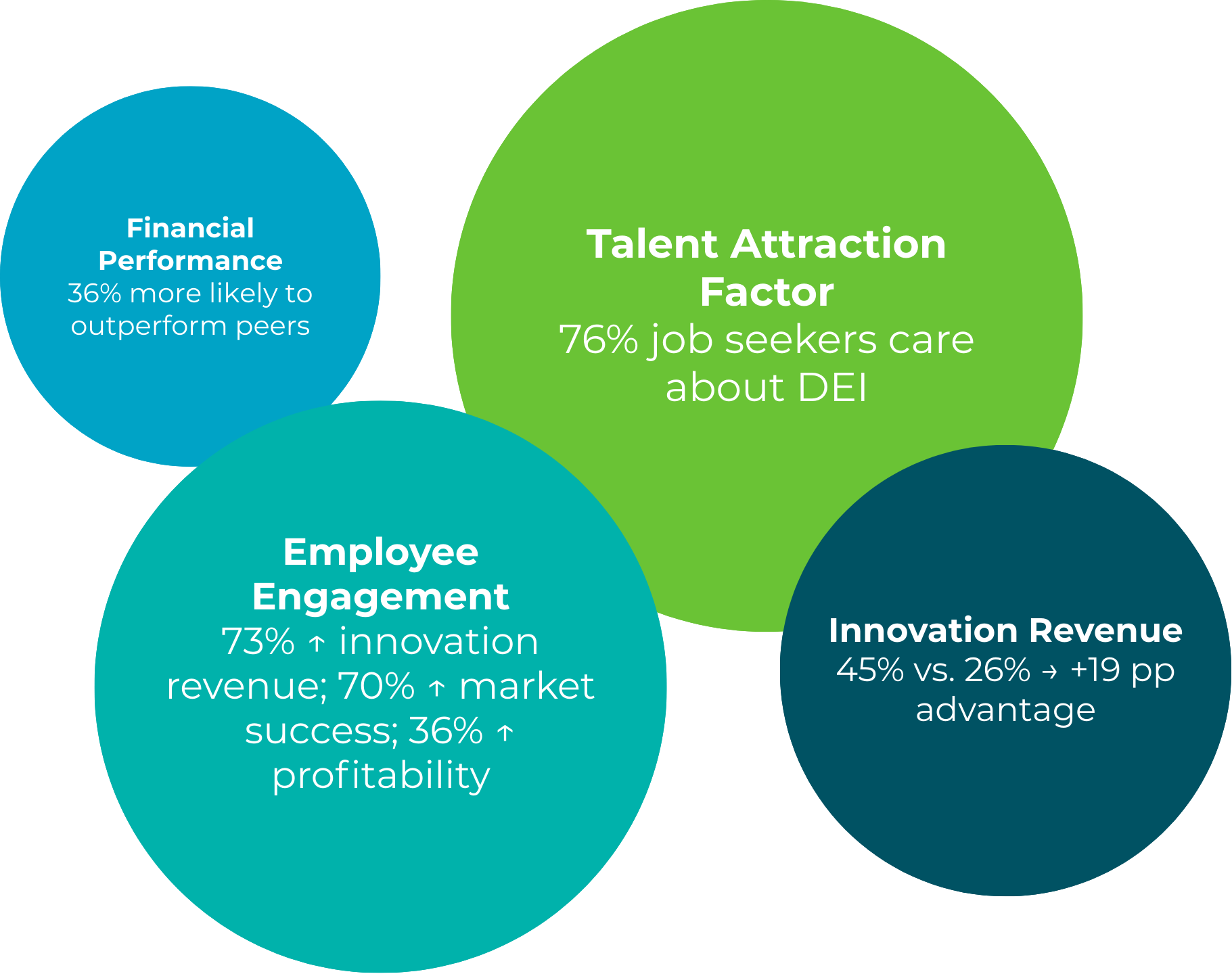 Financial Performance
36% more likely to outperform peers

Talent Attraction Factor
76% job seekers care about DEI

Employee Engagement
73% ↑ innovation revenue; 70% ↑ market success; 36% ↑ profitability

Innovation Revenue
45% vs. 26% → +19 pp advantage